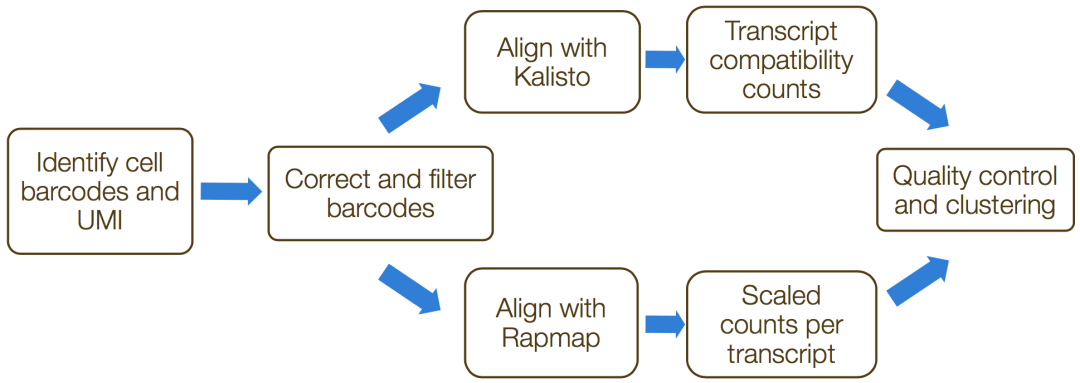 Identify cell barcodes and UMI

Correct and filter barcodes

Align with Kalisto

Transcript compatibility counts

Align with Rapmap

Scaled counts per transcript

Quality control and clustering